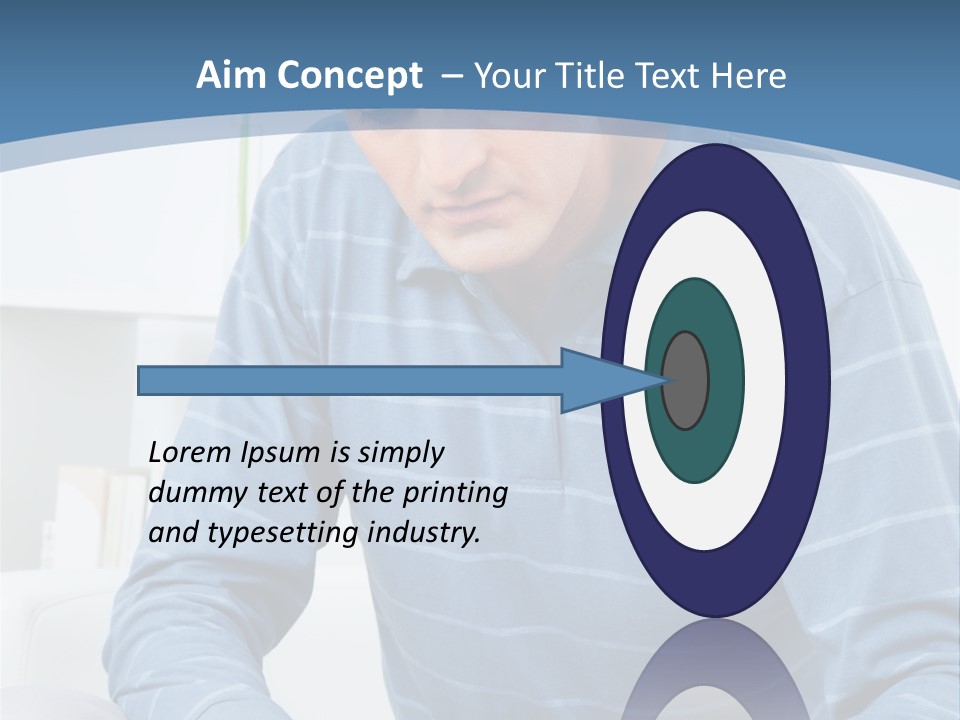 Aim Concept – Your Title Text Here

Lorem Ipsum is simply dummy text of the printing and typesetting industry.